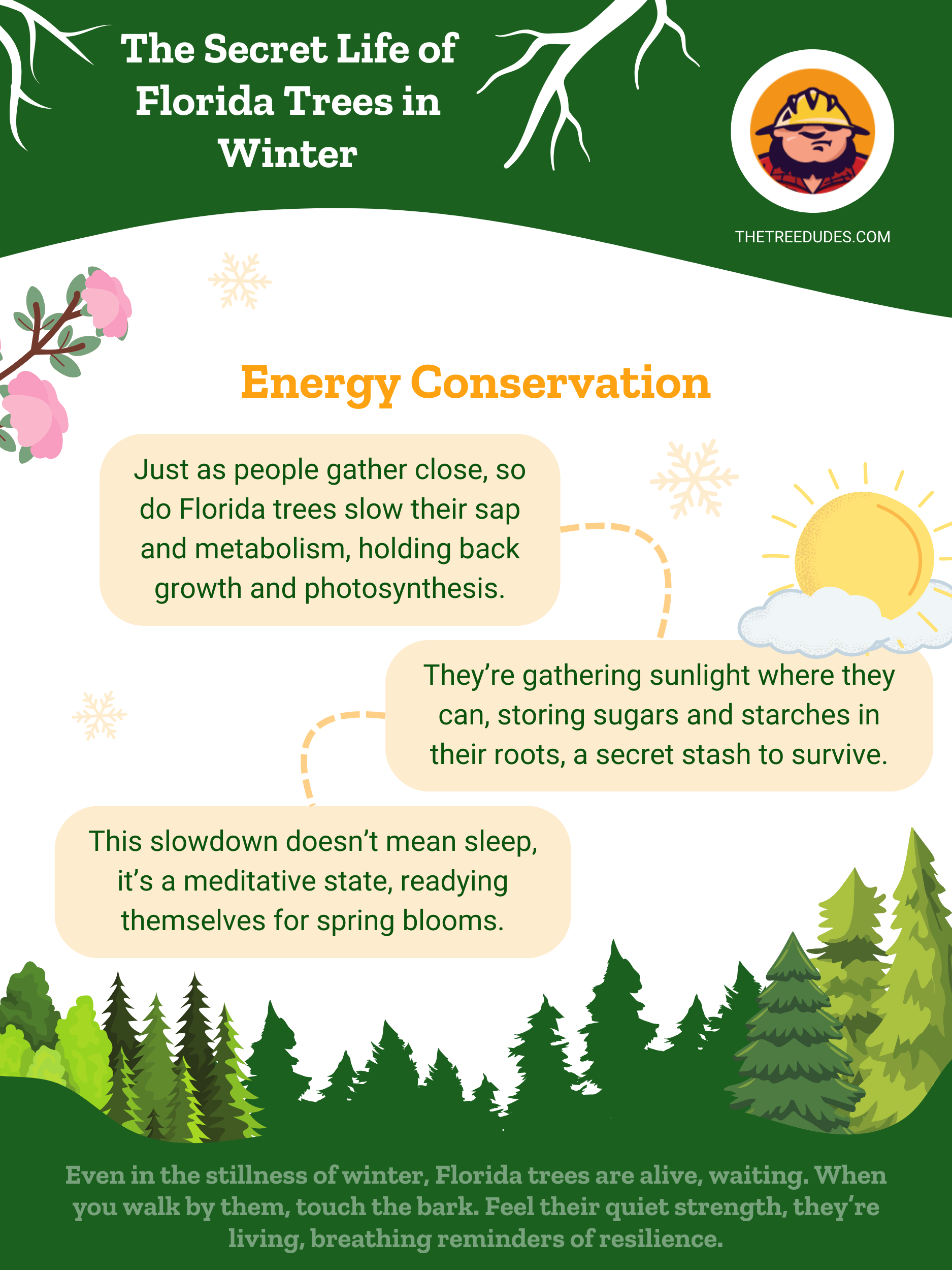 The Secret Life of Florida Trees in Winter

THETREEDUDES.COM

Energy Conservation

Just as people gather close, so do Florida trees slow their sap and metabolism, holding back growth and photosynthesis.

They’re gathering sunlight where they can, storing sugars and starches in their roots, a secret stash to survive.

This slowdown doesn’t mean sleep, it’s a meditative state, readying themselves for spring blooms.

Even in the stillness of winter, Florida trees are alive, waiting. When you walk by them, touch the bark. Feel their quiet strength, they’re living, breathing reminders of resilience.